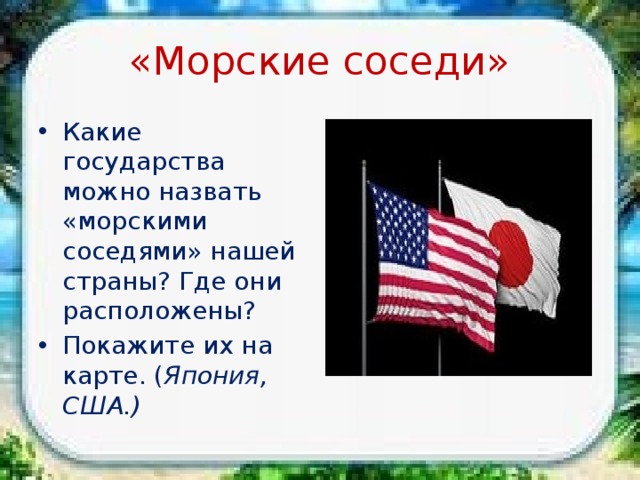 «Морские соседи»

• Какие государства можно назвать «морскими соседями» нашей страны? Где они расположены?
• Покажите их на карте. (Япония, США.)